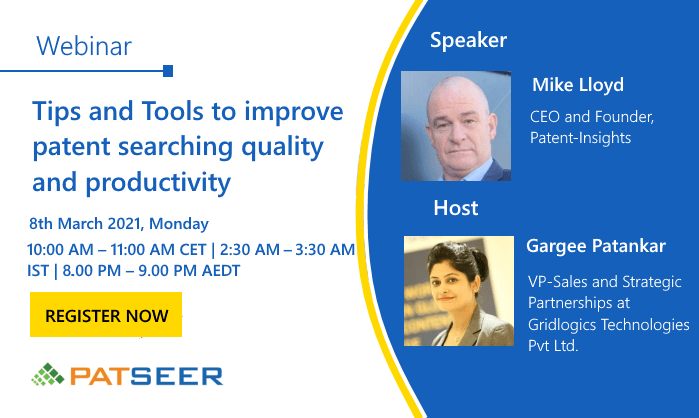 Webinar

Tips and Tools to improve patent searching quality and productivity

8th March 2021, Monday

10:00 AM – 11:00 AM CET | 2:30 AM – 3:30 AM IST | 8.00 PM – 9.00 PM AEDT

REGISTER NOW

PATSEER

Speaker

Mike Lloyd

CEO and Founder, Patent-Insights

Host

Gargee Patankar

VP-Sales and Strategic Partnerships at Gridlogics Technologies Pvt Ltd.